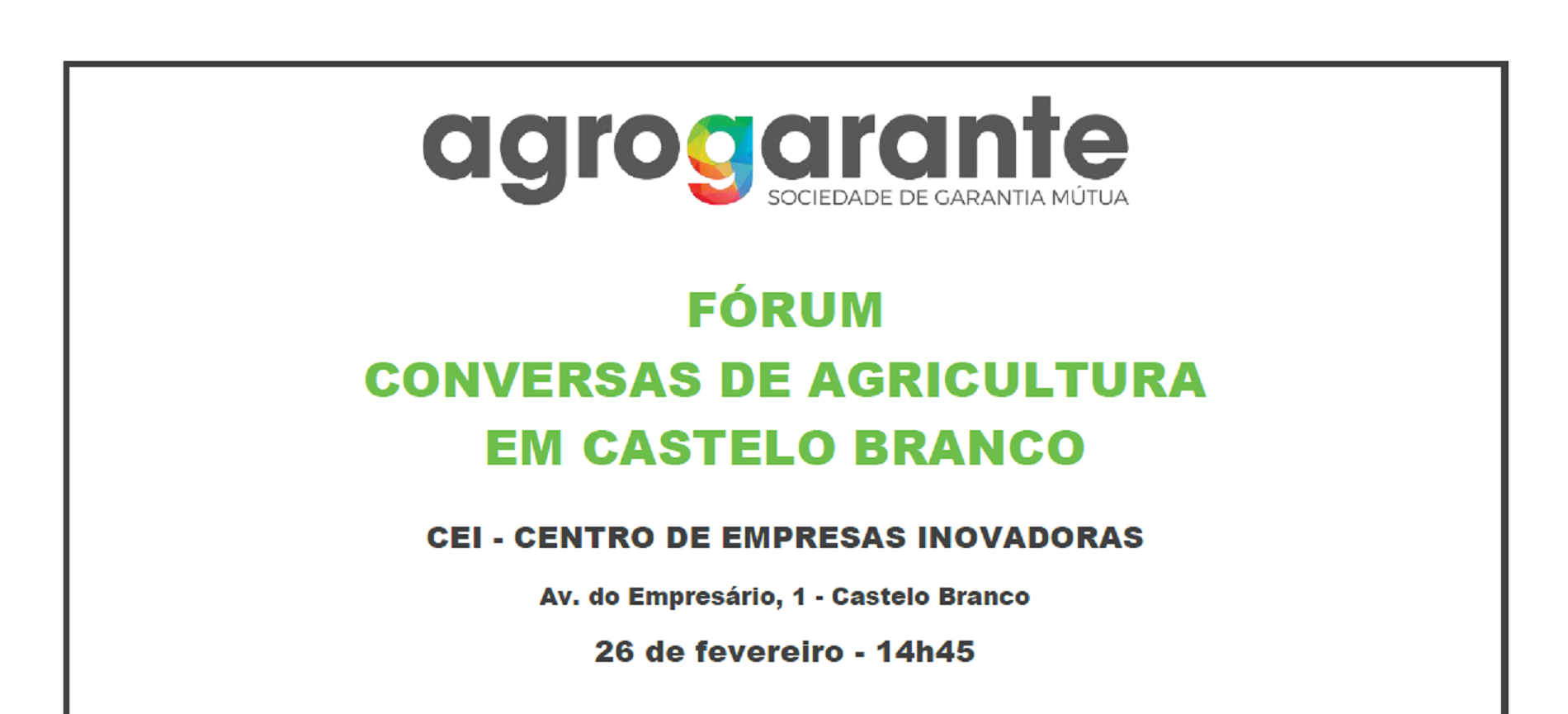 agrogarante
SOCIEDADE DE GARANTIA MÚTUA

FÓRUM
CONVERSAS DE AGRICULTURA
EM CASTELO BRANCO

CEI - CENTRO DE EMPRESAS INOVADORAS

Av. do Empresário, 1 - Castelo Branco

26 de fevereiro - 14h45